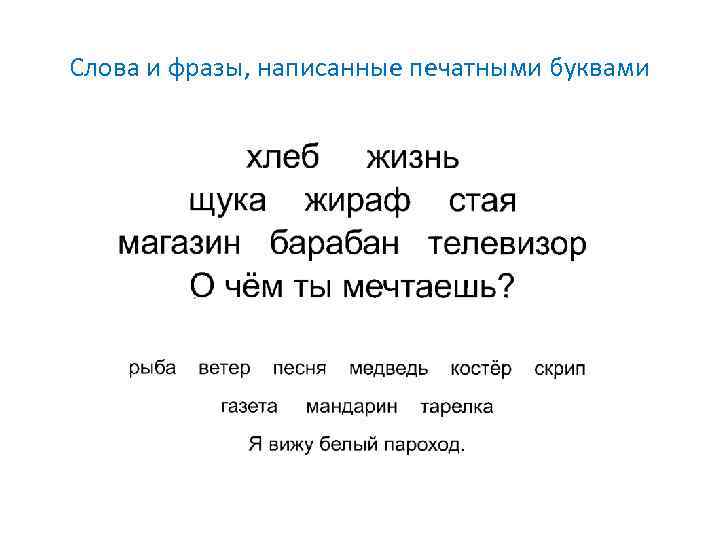 Слова и фразы, написанные печатными буквами

хлеб жизнь
щука жираф стая
магазин барабан телевизор
О чём ты мечтаешь?

рыба ветер песня медведь костёр скрип
газета мандарин тарелка
Я вижу белый пароход.